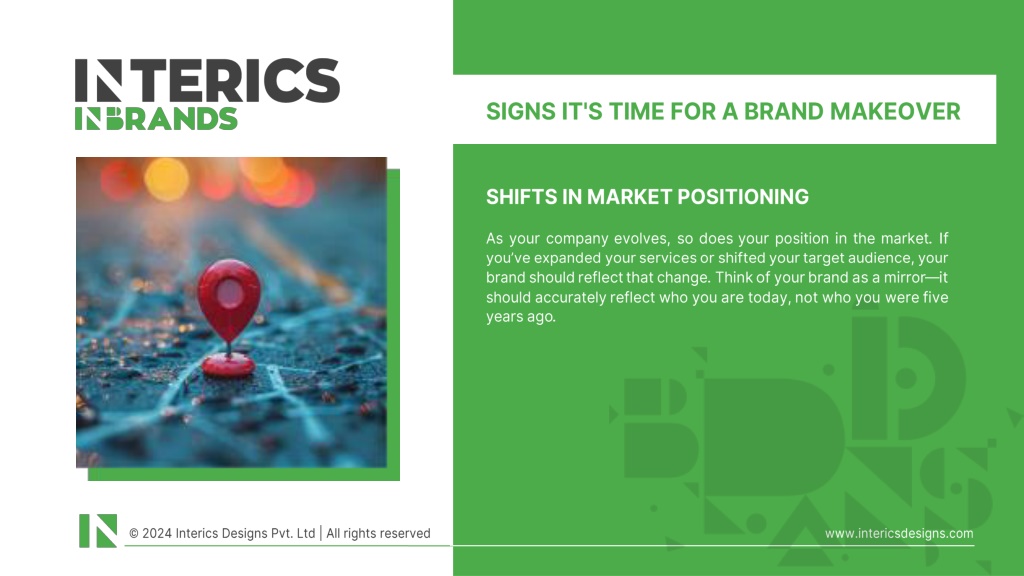 INTERICS
INBRANDS

SIGNS IT'S TIME FOR A BRAND MAKEOVER

SHIFTS IN MARKET POSITIONING

As your company evolves, so does your position in the market. If you've expanded your services or shifted your target audience, your brand should reflect that change. Think of your brand as a mirror—it should accurately reflect who you are today, not who you were five years ago.

© 2024 Interics Designs Pvt. Ltd | All rights reserved

www.intericsdesigns.com